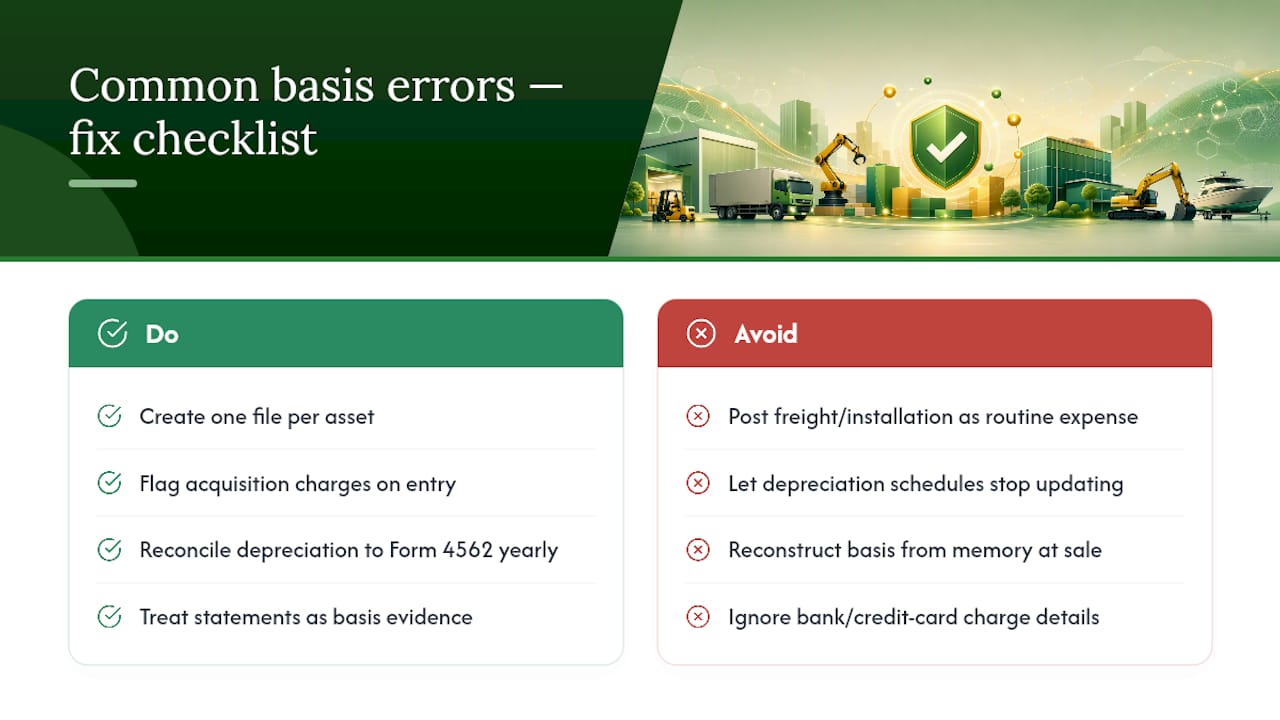 Common basis errors — fix checklist

Do

Create one file per asset

Flag acquisition charges on entry

Reconcile depreciation to Form 4562 yearly

Treat statements as basis evidence

Avoid

Post freight/installation as routine expense

Let depreciation schedules stop updating

Reconstruct basis from memory at sale

Ignore bank/credit-card charge details